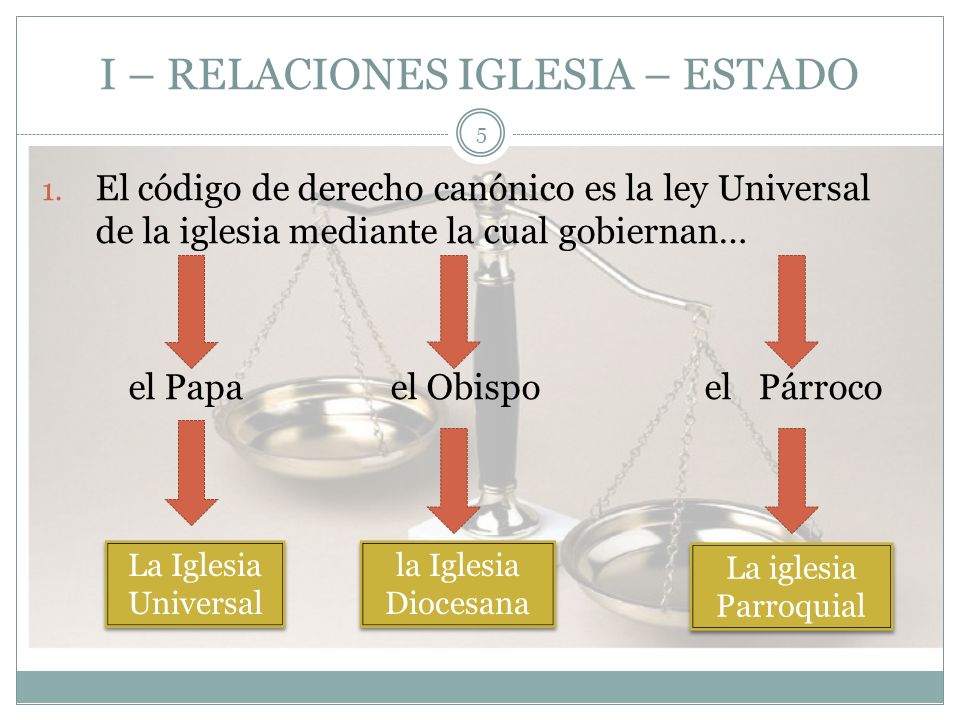 I – RELACIONES IGLESIA – ESTADO

5

1. El código de derecho canónico es la ley Universal de la iglesia mediante la cual gobiernan…

el Papa

el Obispo

el Párroco

La Iglesia Universal

la Iglesia Diocesana

La iglesia Parroquial